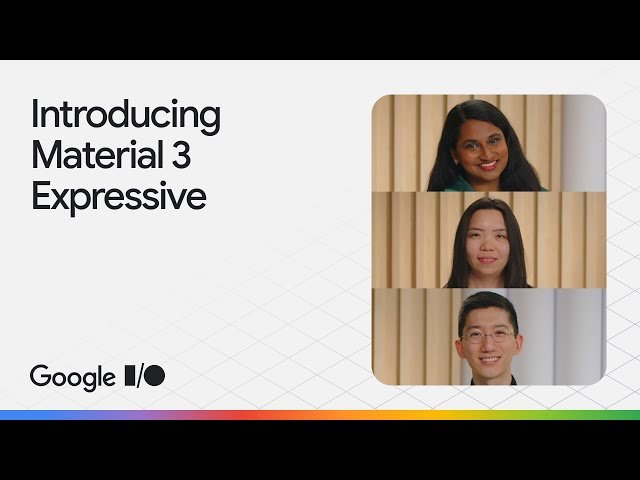 Introducing Material 3 Expressive

Google I/O